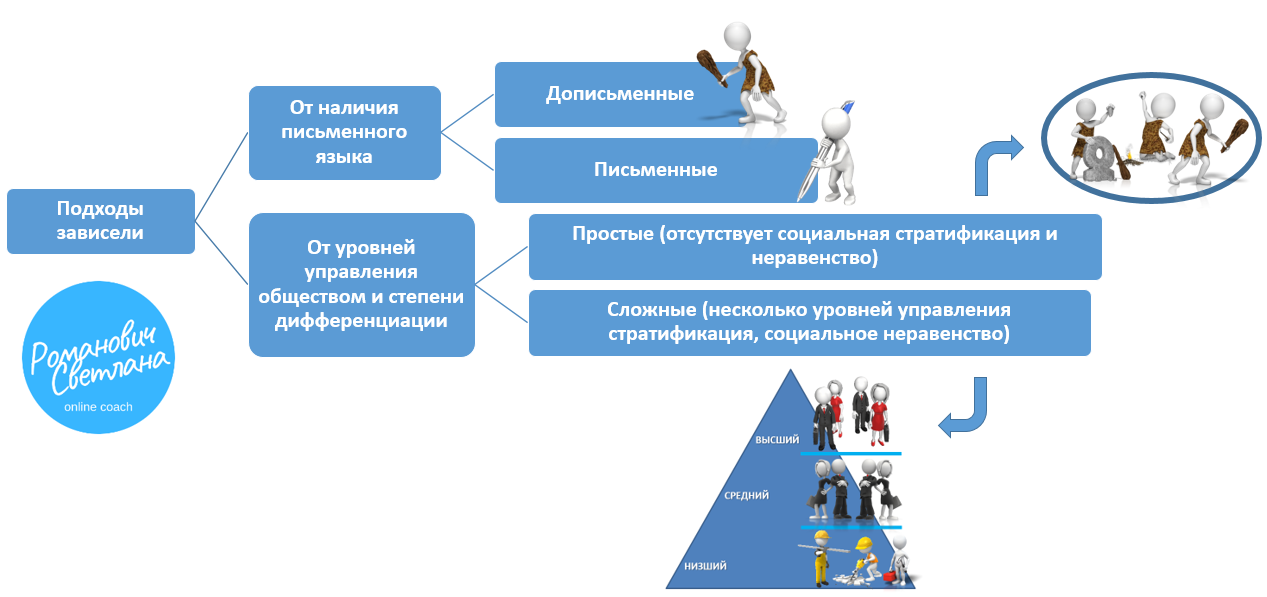 Подходы зависели

От наличия письменного языка

Дописьменные

Письменные

От уровней управления обществом и степени дифференциации

Простые (отсутствует социальная стратификация и неравенство)

Сложные (несколько уровней управления стратификация, социальное неравенство)

Романович Светлана
online coach

ВЫСШИЙ

СРЕДНИЙ

НИЗШИЙ